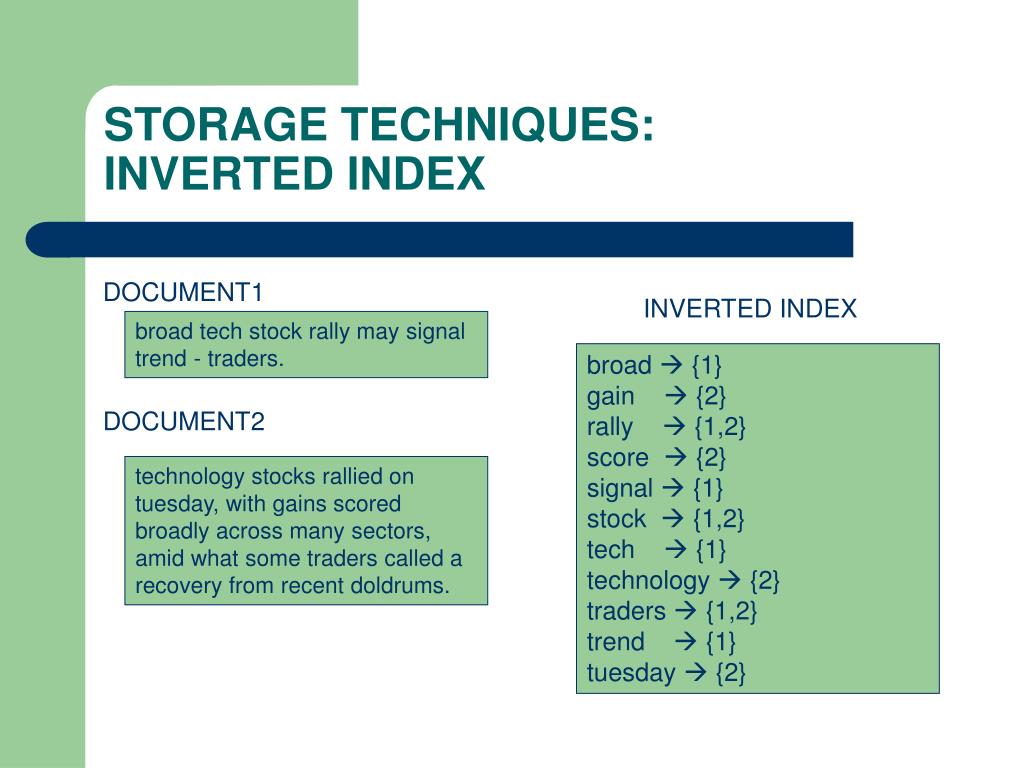 STORAGE TECHNIQUES: INVERTED INDEX

DOCUMENT1

broad tech stock rally may signal trend - traders.

DOCUMENT2

technology stocks rallied on tuesday, with gains scored broadly across many sectors, amid what some traders called a recovery from recent doldrums.

INVERTED INDEX

broad → {1}
gain → {2}
rally → {1,2}
score → {2}
signal → {1}
stock → {1,2}
tech → {1}
technology → {2}
traders → {1,2}
trend → {1}
tuesday → {2}